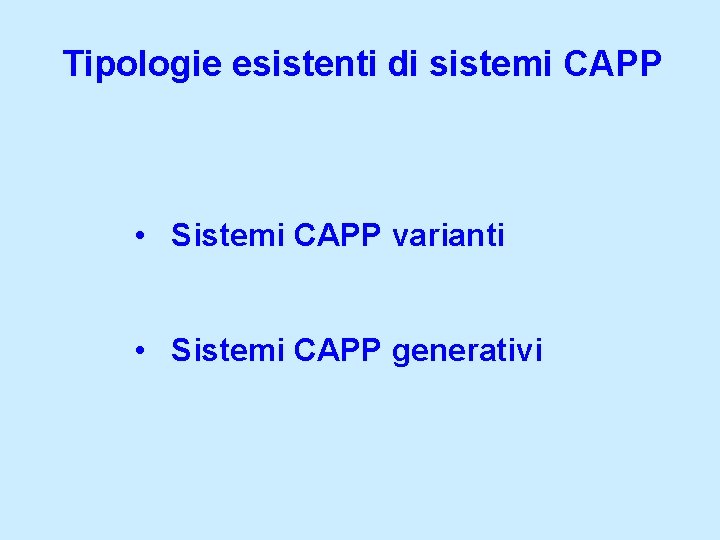 Tipologie esistenti di sistemi CAPP

• Sistemi CAPP varianti

• Sistemi CAPP generativi